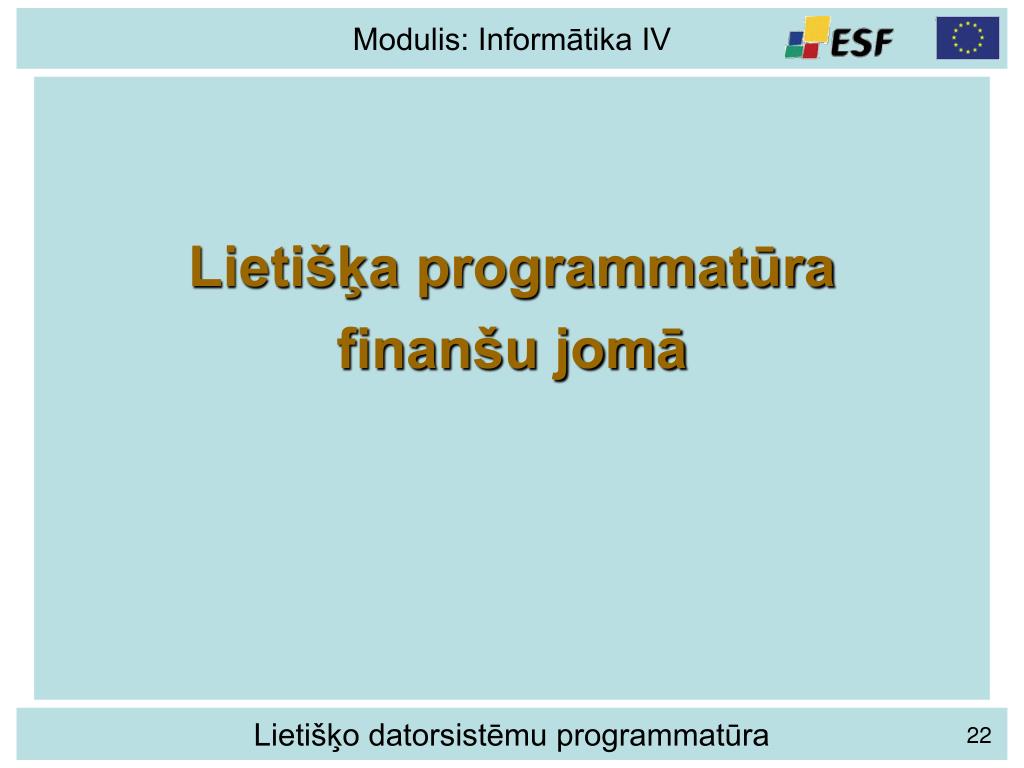 Modulis: Informātika IV

ESF

Lietišķa programmatūra finanšu jomā

Lietišķo datorsistēmu programmatūra

22